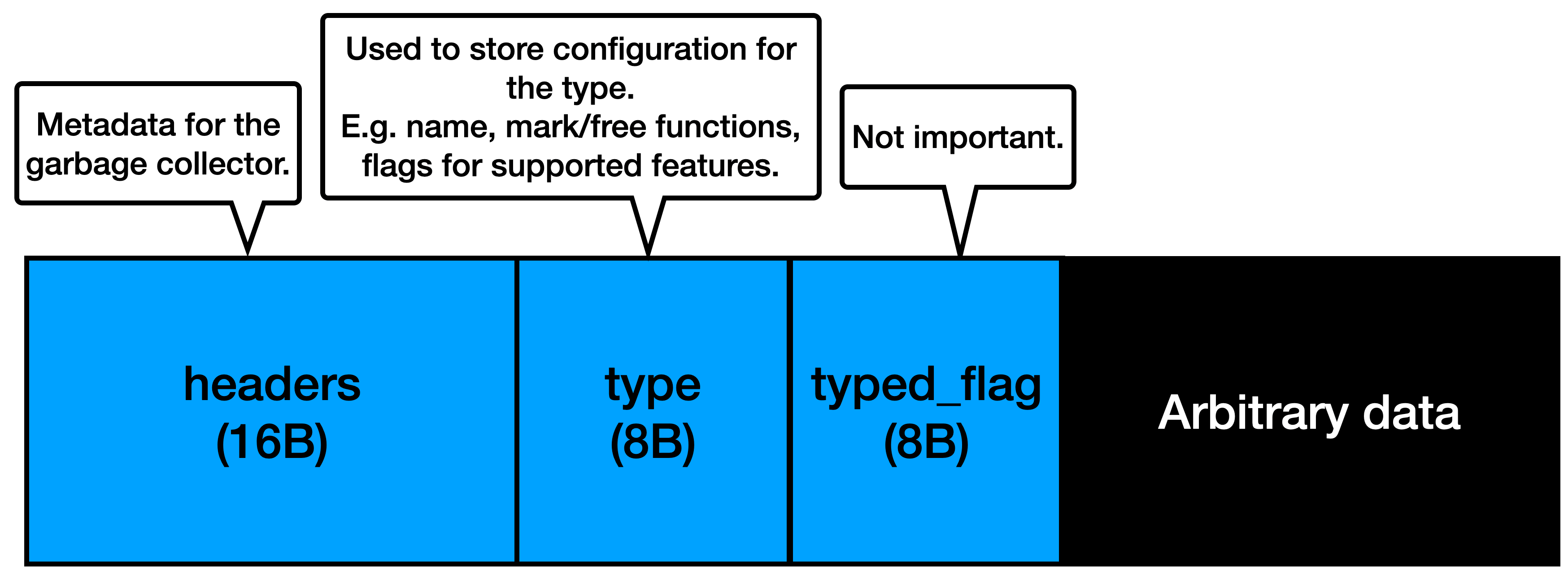 Metadata for the garbage collector.

Used to store configuration for the type.
E.g. name, mark/free functions, flags for supported features.

Not important.

headers
(16B)

type
(8B)

typed_flag
(8B)

Arbitrary data